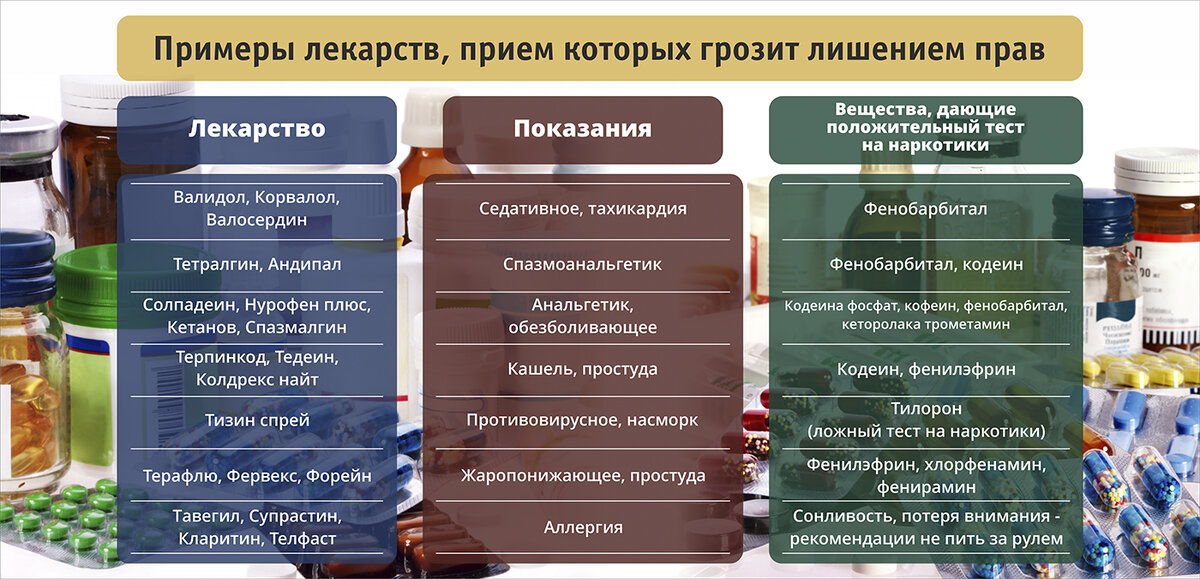 Примеры лекарств, прием которых грозит лишением прав

| Лекарство | Показания | Вещества, дающие положительный тест на наркотики |
|---|---|---|
| Валидол, Корвалол, Валосердин | Седативное, тахикардия | Фенобарбитал |
| Тетралгин, Андипал | Спазмоанальгетик | Фенобарбитал, кодеин |
| Солпадеин, Нурофен плюс, Кетанов, Спазмалгин | Анальгетик, обезболивающее | Кодеина фосфат, кофеин, фенобарбитал, кеторолака трометамин |
| Терпинкод, Тедеин, Колдрекс найт | Кашель, простуда | Кодеин, фенилэфрин |
| Тизин спрей | Противовирусное, насморк | Тилорон (ложный тест на наркотики) |
| Терафлю, Фервекс, Форейн | Жаропонижающее, простуда | Фенилэфрин, хлорфенамин, фенирамин |
| Тавегил, Супрастин, Кларитин, Телфаст | Аллергия | Сонливость, потеря внимания - рекомендации не пить за рулем |